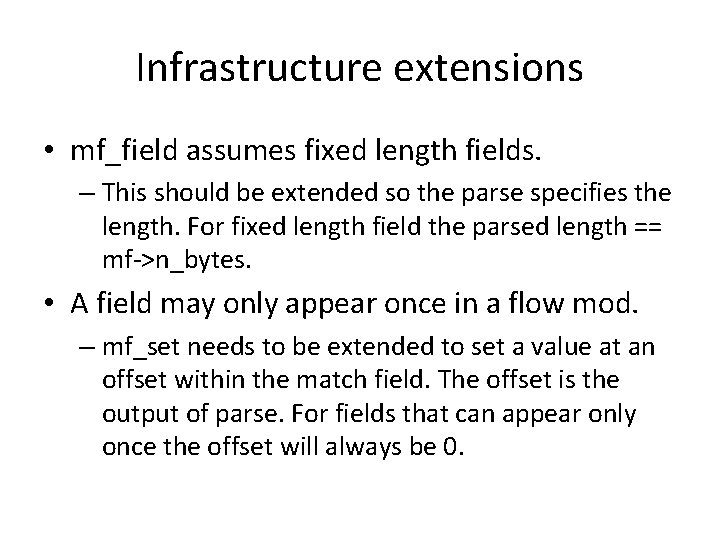 Infrastructure extensions

• mf_field assumes fixed length fields.
– This should be extended so the parse specifies the length. For fixed length field the parsed length == mf->n_bytes.

• A field may only appear once in a flow mod.
– mf_set needs to be extended to set a value at an offset within the match field. The offset is the output of parse. For fields that can appear only once the offset will always be 0.